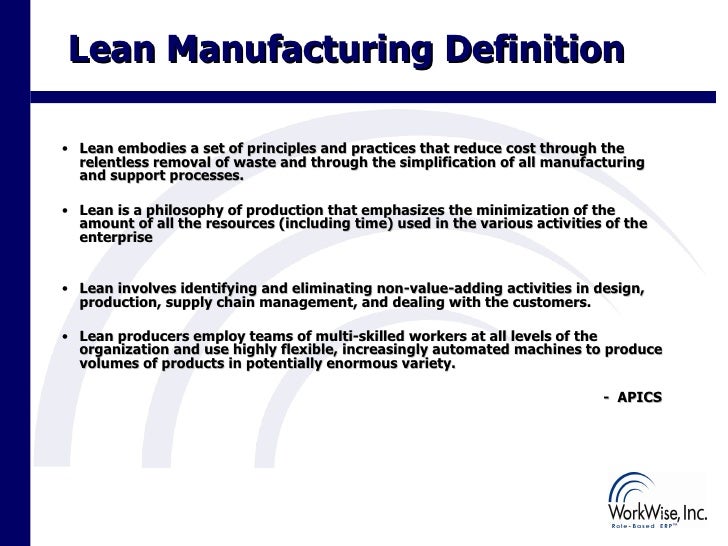 Lean Manufacturing Definition

• Lean embodies a set of principles and practices that reduce cost through the relentless removal of waste and through the simplification of all manufacturing and support processes.

• Lean is a philosophy of production that emphasizes the minimization of the amount of all the resources (including time) used in the various activities of the enterprise

• Lean involves identifying and eliminating non-value-adding activities in design, production, supply chain management, and dealing with the customers.

• Lean producers employ teams of multi-skilled workers at all levels of the organization and use highly flexible, increasingly automated machines to produce volumes of products in potentially enormous variety.

- APICS

WorkWise, Inc.
Role-Based ERP™